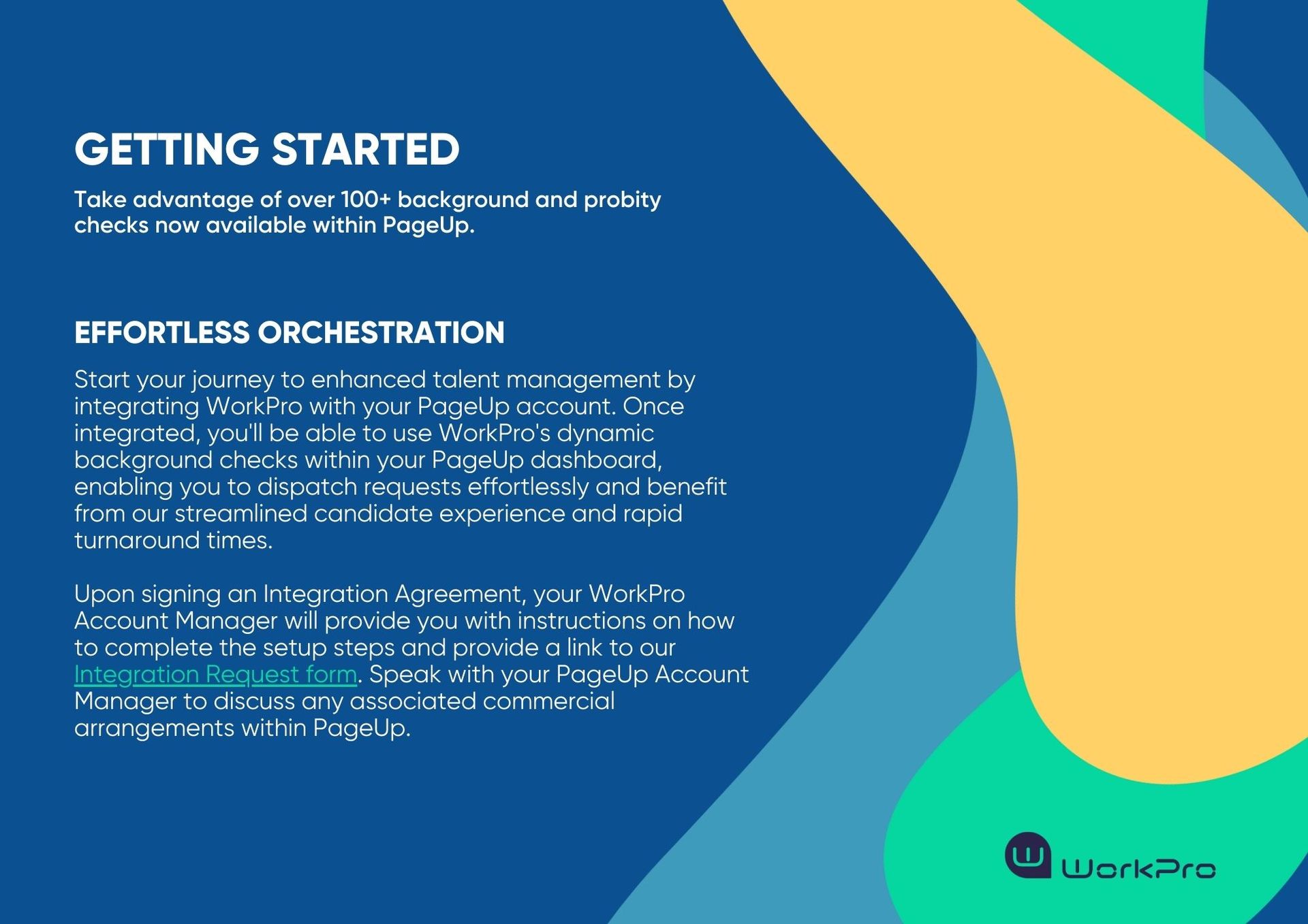 GETTING STARTED

Take advantage of over 100+ background and probity checks now available within PageUp.

EFFORTLESS ORCHESTRATION

Start your journey to enhanced talent management by integrating WorkPro with your PageUp account. Once integrated, you'll be able to use WorkPro's dynamic background checks within your PageUp dashboard, enabling you to dispatch requests effortlessly and benefit from our streamlined candidate experience and rapid turnaround times.

Upon signing an Integration Agreement, your WorkPro Account Manager will provide you with instructions on how to complete the setup steps and provide a link to our Integration Request form. Speak with your PageUp Account Manager to discuss any associated commercial arrangements within PageUp.

WorkPro